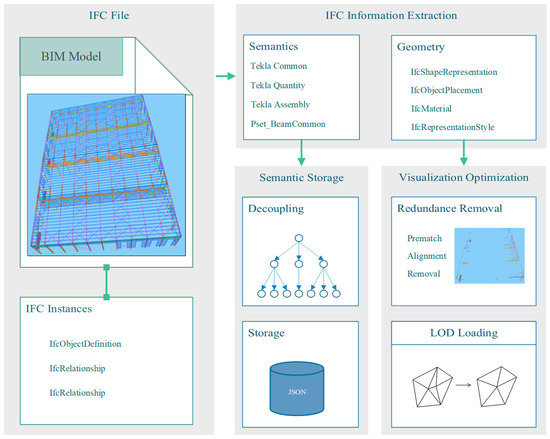 IFC File

BIM Model

IFC Instances

IfcObjectDefinition

IfcRelationship

IfcRelationship

IFC Information Extraction

Semantics

Tekla Common

Tekla Quantity

Tekla Assembly

Pset_BeamCommon

Geometry

IfcShapeRepresentation

IfcObjectPlacement

IfcMaterial

IfcRepresentationStyle

Semantic Storage

Decoupling

Storage

JSON

Visualization Optimization

Redundance Removal

Prematch

Alignment

Removal

LOD Loading